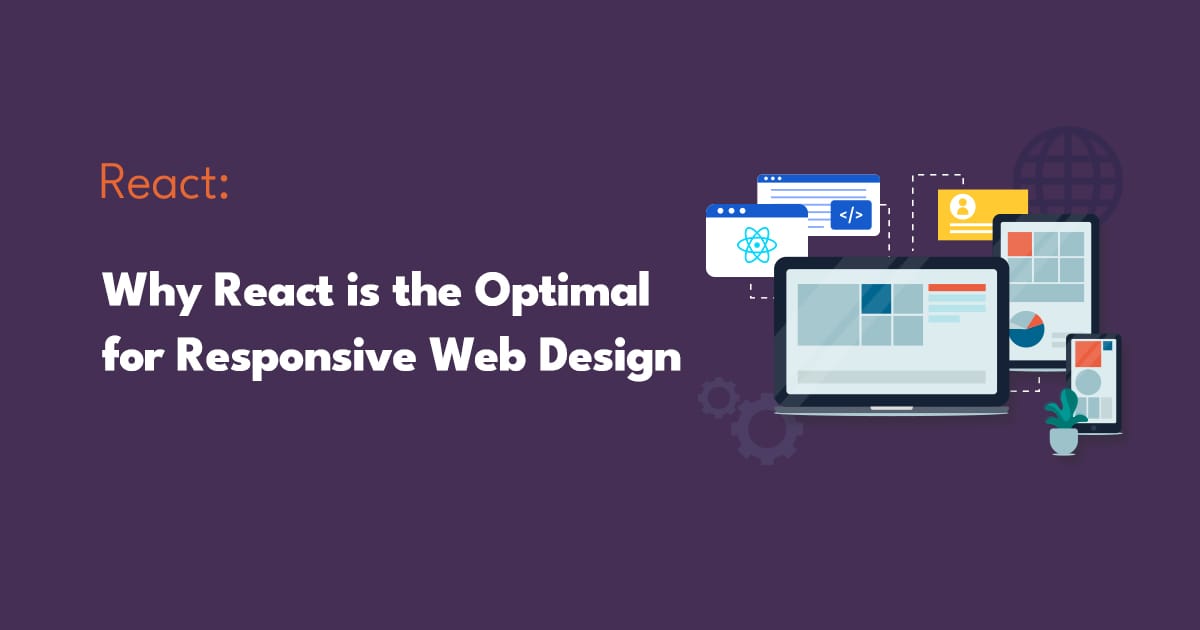 React:

Why React is the Optimal for Responsive Web Design

</>